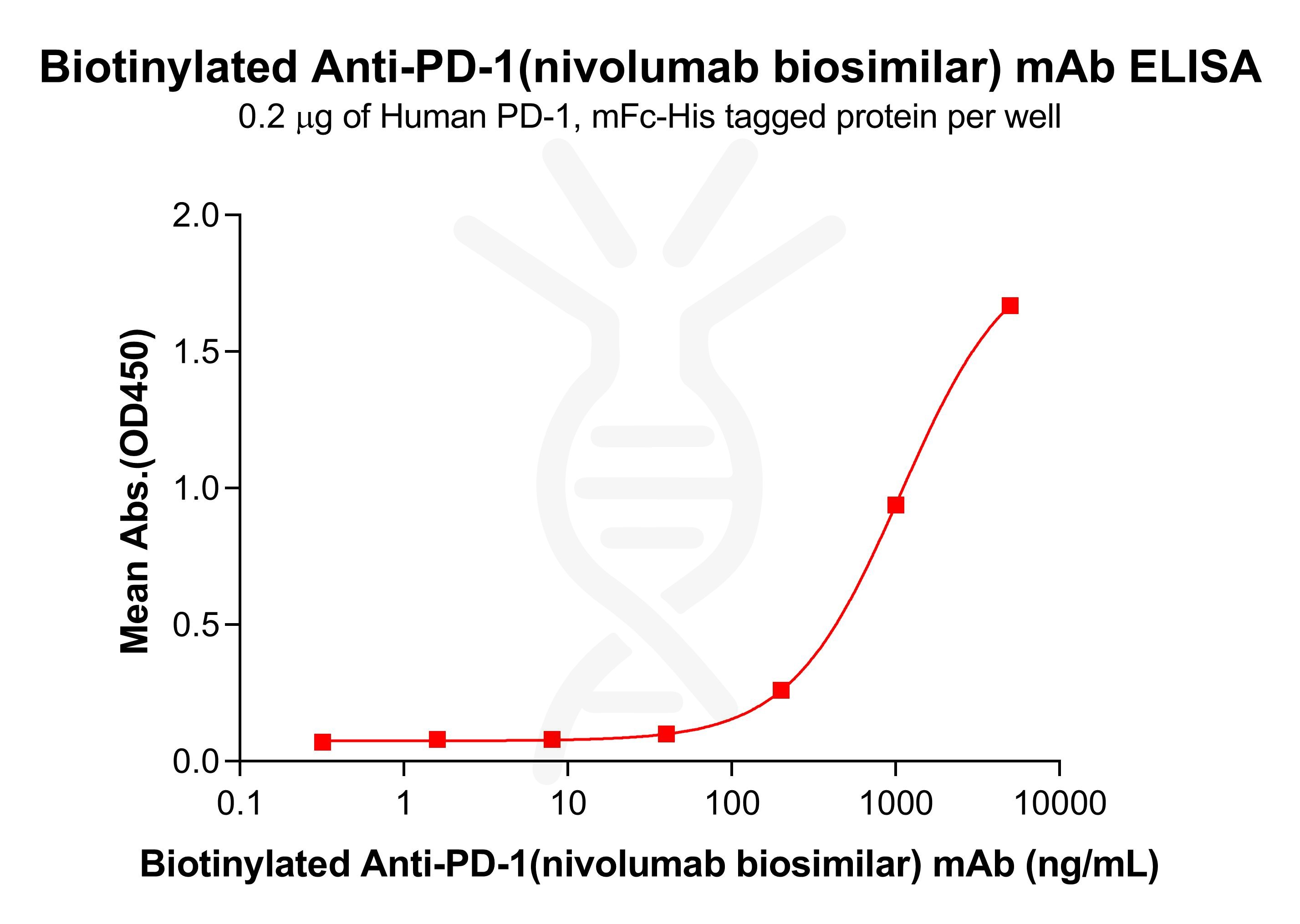 Biotinylated Anti-PD-1(nivolumab biosimilar) mAb ELISA

0.2 μg of Human PD-1, mFc-His tagged protein per well

Mean Abs.(OD450)

2.0
1.5
1.0
0.5
0.0

0.1
1
10
100
1000
10000

Biotinylated Anti-PD-1(nivolumab biosimilar) mAb (ng/mL)